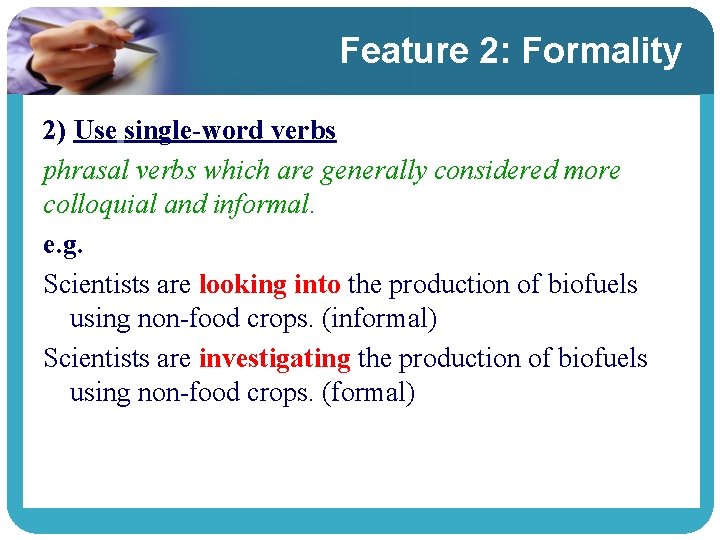 Feature 2: Formality

2) Use single-word verbs

phrasal verbs which are generally considered more colloquial and informal.

e.g.

Scientists are looking into the production of biofuels using non-food crops. (informal)

Scientists are investigating the production of biofuels using non-food crops. (formal)